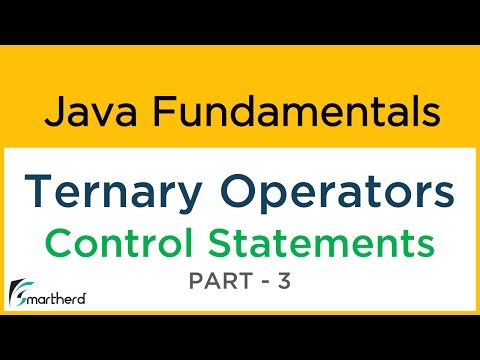 Java Fundamentals

Ternary Operators
Control Statements
PART - 3

Smartherd